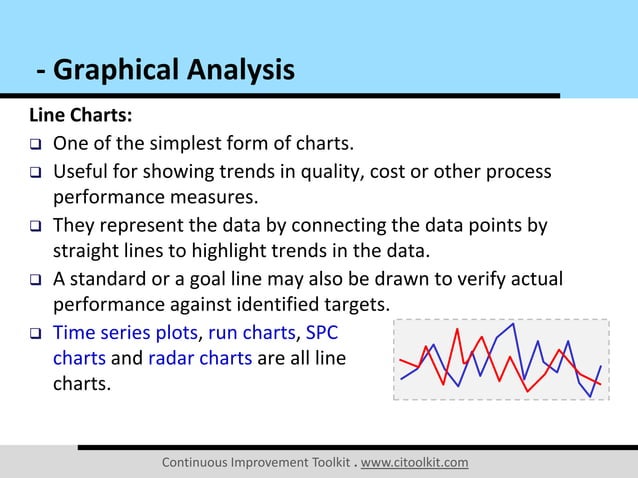 - Graphical Analysis

Line Charts:

❑ One of the simplest form of charts.

❑ Useful for showing trends in quality, cost or other process performance measures.

❑ They represent the data by connecting the data points by straight lines to highlight trends in the data.

❑ A standard or a goal line may also be drawn to verify actual performance against identified targets.

❑ Time series plots, run charts, SPC charts and radar charts are all line charts.

Continuous Improvement Toolkit . www.citoolkit.com